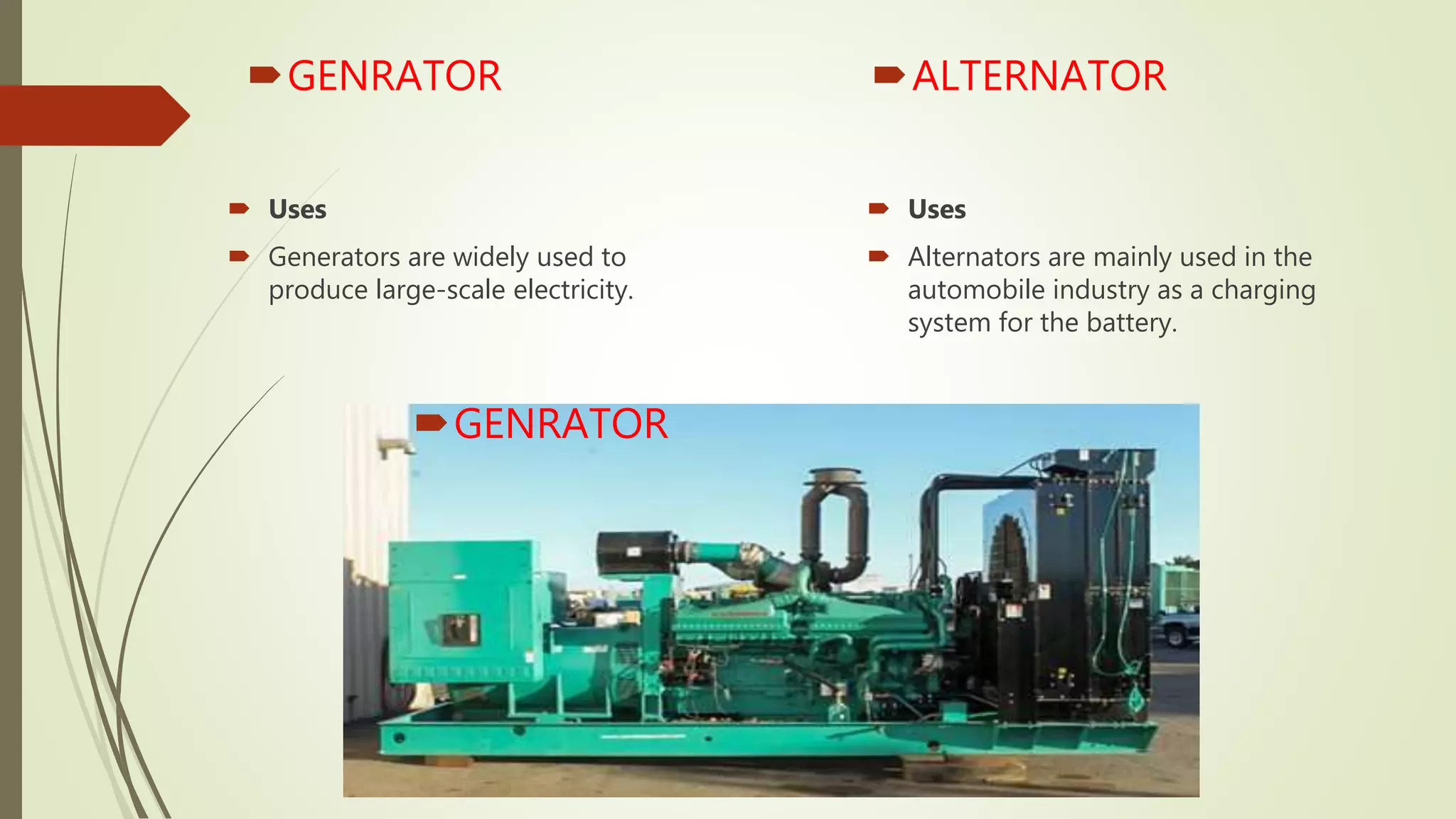 GENRATOR

Uses

Generators are widely used to produce large-scale electricity.

ALTERNATOR

Uses

Alternators are mainly used in the automobile industry as a charging system for the battery.

GENRATOR